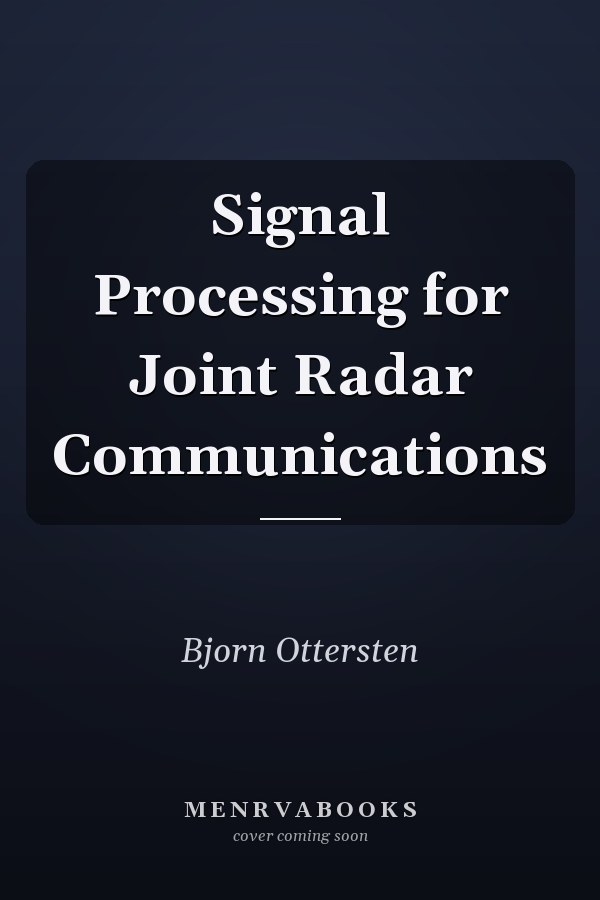 Signal Processing for Joint Radar Communications

Bjorn Ottersten

MENRVABOOKS
cover coming soon